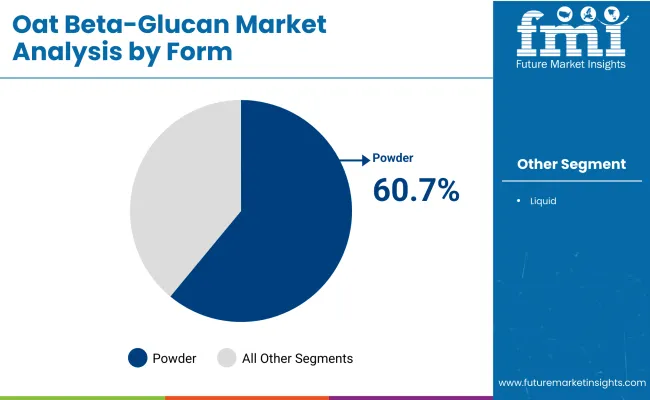 Oat Beta-Glucan Market Analysis by Form

fmi
Future Market Insights

Powder
60.7%

Other Segment

• Liquid

Powder   All Other Segments

www.futuremarketinsights.com